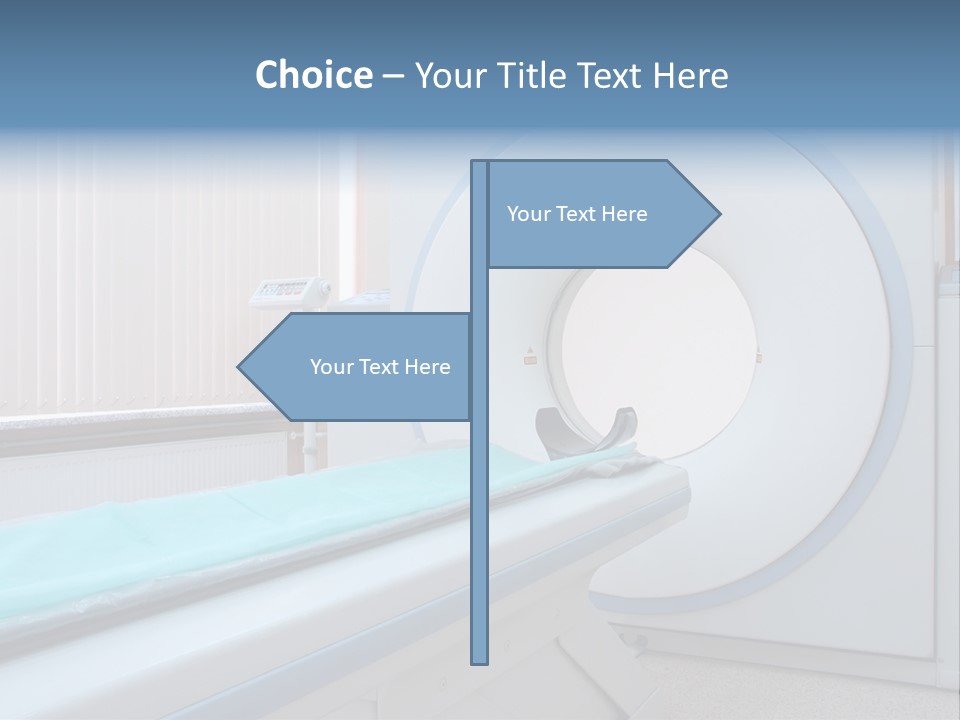 Choice – Your Title Text Here

Your Text Here

Your Text Here